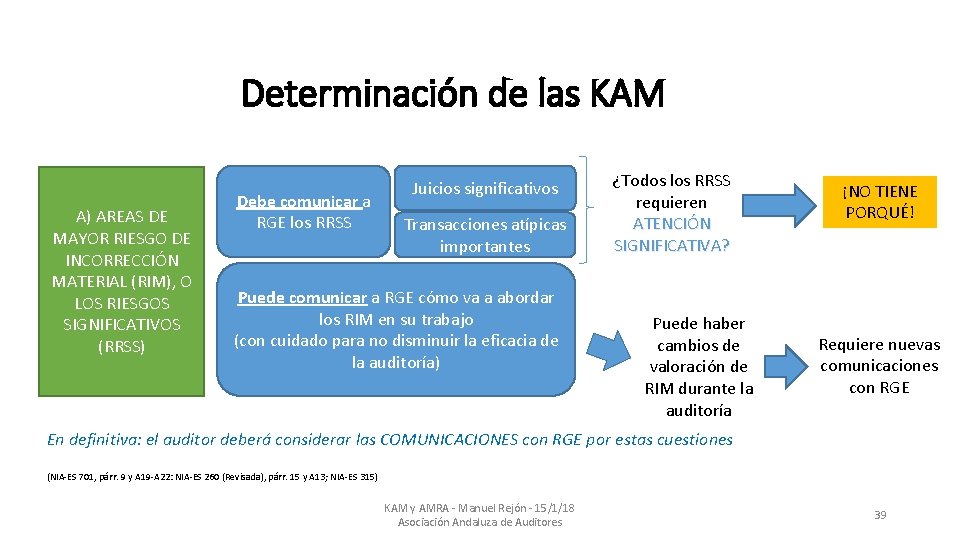 Determinación de las KAM

A) AREAS DE MAYOR RIESGO DE INCORRECCIÓN MATERIAL (RIM), O LOS RIESGOS SIGNIFICATIVOS (RRSS)

Debe comunicar a RGE los RRSS

Juicios significativos

Transacciones atípicas importantes

¿Todos los RRSS requieren ATENCIÓN SIGNIFICATIVA?

¡NO TIENE PORQUÉ!

Puede comunicar a RGE cómo va a abordar los RIM en su trabajo (con cuidado para no disminuir la eficacia de la auditoría)

Puede haber cambios de valoración de RIM durante la auditoría

Requiere nuevas comunicaciones con RGE

En definitiva: el auditor deberá considerar las COMUNICACIONES con RGE por estas cuestiones

(NIA-ES 701, párr. 9 y A19-A22: NIA-ES 260 (Revisada), párr. 15 y A13; NIA-ES 315)

KAM y AMRA - Manuel Rejón - 15/1/18
Asociación Andaluza de Auditores

39